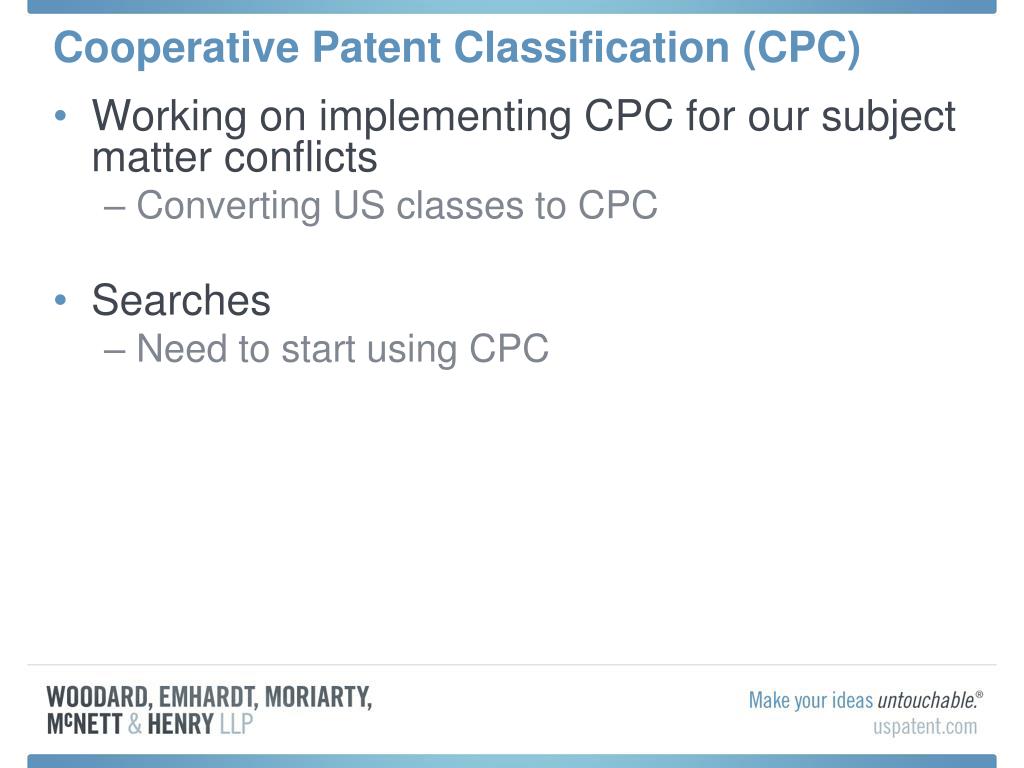 Cooperative Patent Classification (CPC)

• Working on implementing CPC for our subject matter conflicts
– Converting US classes to CPC

• Searches
– Need to start using CPC

WOODARD, EMHARDT, MORIARTY, McNETT & HENRY LLP

Make your ideas untouchable.®
uspatent.com